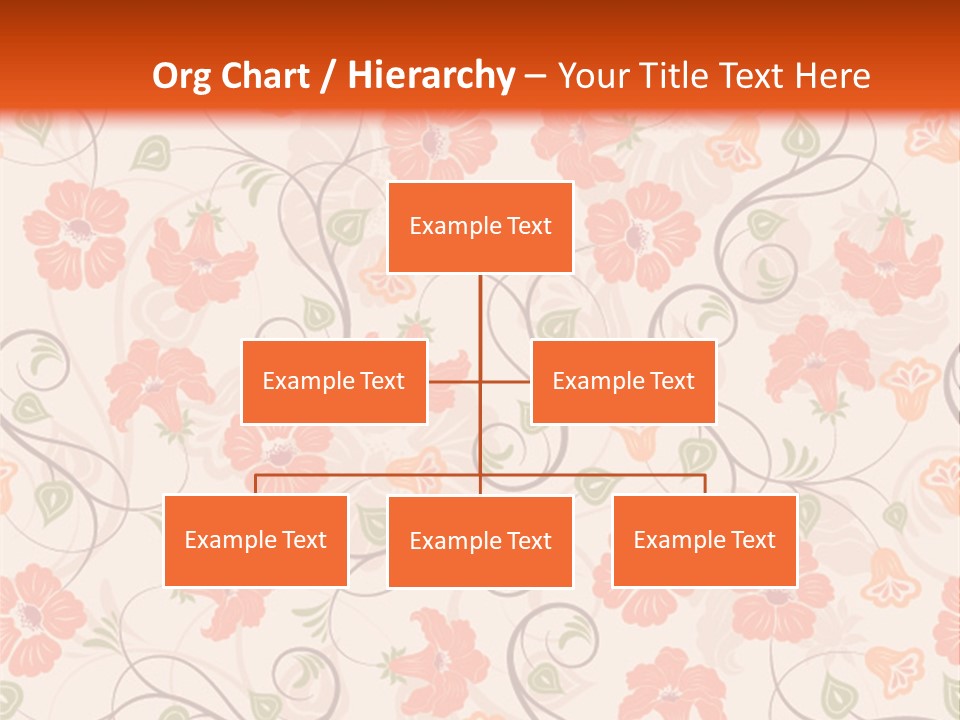 Org Chart / Hierarchy – Your Title Text Here

Example Text

Example Text

Example Text

Example Text

Example Text

Example Text